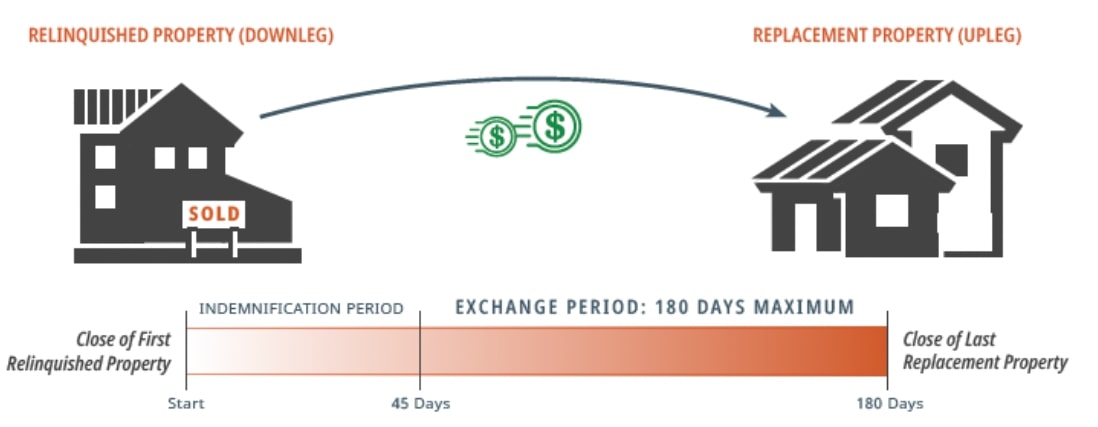 RELINQUISHED PROPERTY (DOWNLEG)

REPLACEMENT PROPERTY (UPLEG)

$

$

SOLD

INDEMNIFICATION PERIOD

EXCHANGE PERIOD: 180 DAYS MAXIMUM

Close of First Relinquished Property

Close of Last Replacement Property

Start

45 Days

180 Days